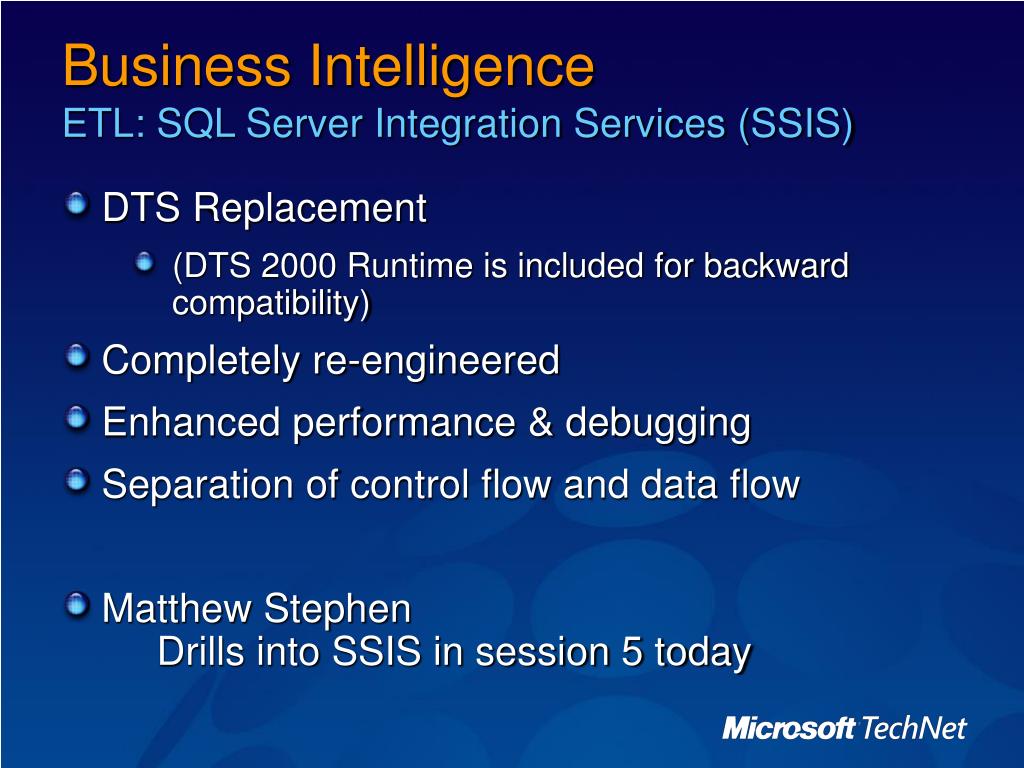 Business Intelligence
ETL: SQL Server Integration Services (SSIS)

DTS Replacement

(DTS 2000 Runtime is included for backward compatibility)

Completely re-engineered

Enhanced performance & debugging

Separation of control flow and data flow

Matthew Stephen
Drills into SSIS in session 5 today

Microsoft TechNet